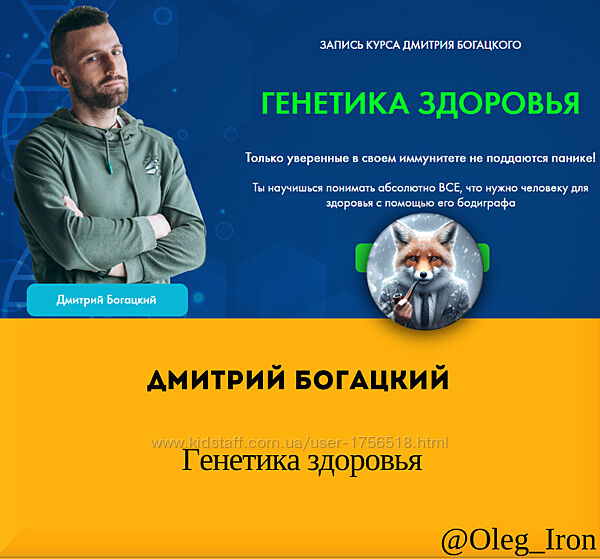 ЗАПИСЬ КУРСА ДМИТРИЯ БОГАЦКОГО

ГЕНЕТИКА ЗДОРОВЬЯ

Только уверенные в своем иммунитете не поддаются панике!

Ты научишься понимать абсолютно ВСЕ, что нужно человеку для здоровья с помощью его бодиграфа

Дмитрий Богацкий

ДМИТРИЙ БОГАЦКИЙ

www.kidstaff.com.ua/user-1756518.html

Генетика здоровья

@Oleg_Iron